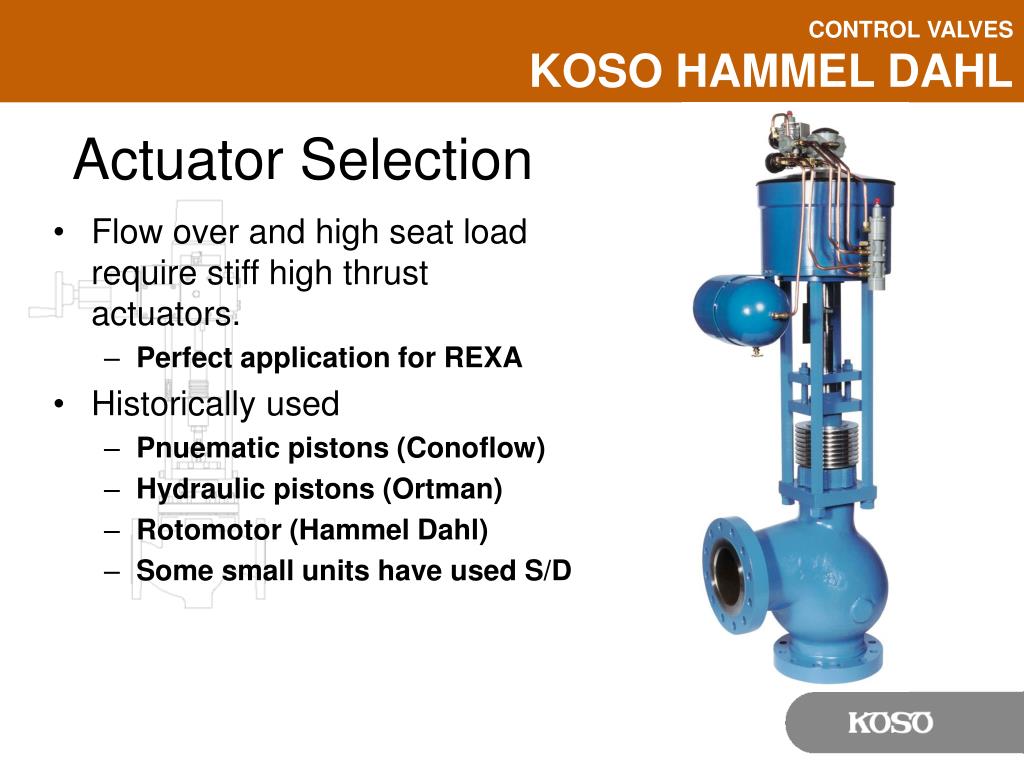 CONTROL VALVES
KOSO HAMMEL DAHL

Actuator Selection

• Flow over and high seat load require stiff high thrust actuators.
– Perfect application for REXA
• Historically used
– Pnuematic pistons (Conoflow)
– Hydraulic pistons (Ortman)
– Rotomotor (Hammel Dahl)
– Some small units have used S/D

KOSO